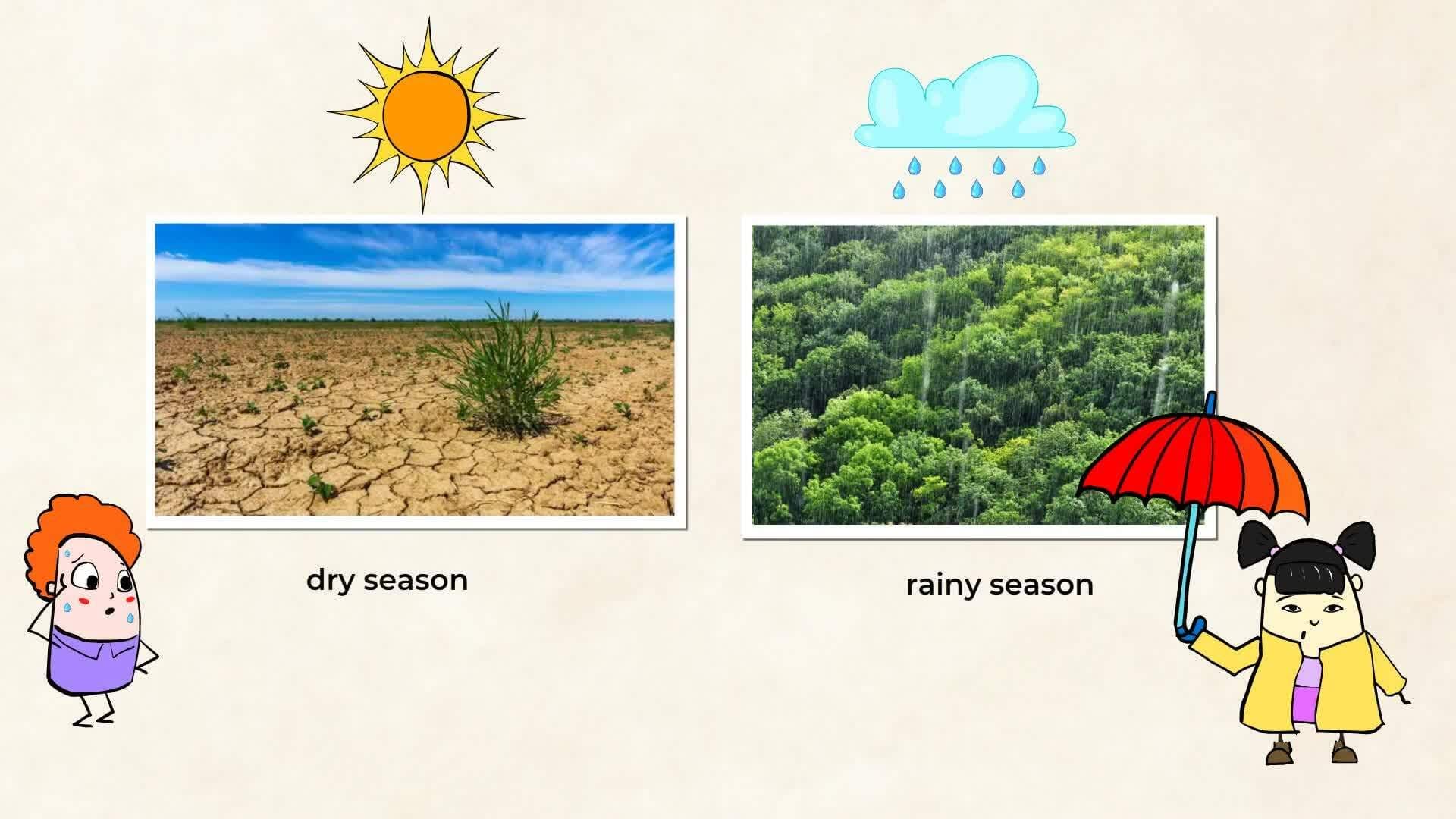 dry season

rainy season